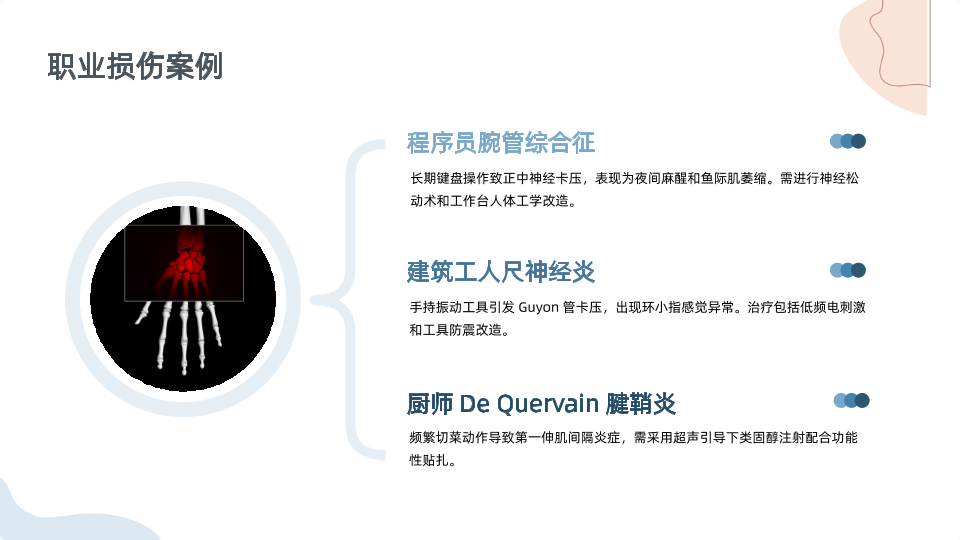 职业损伤案例

程序员腕管综合征

长期键盘操作致正中神经卡压，表现为夜间麻醒和鱼际肌萎缩。需进行神经松动术和工作台人体工学改造。

建筑工人尺神经炎

手持振动工具引发 Guyon 管卡压，出现环小指感觉异常。治疗包括低频电刺激和工具防震改造。

厨师 De Quervain 腱鞘炎

频繁切菜动作导致第一伸肌间隔炎症，需采用超声引导下类固醇注射配合功能性贴扎。